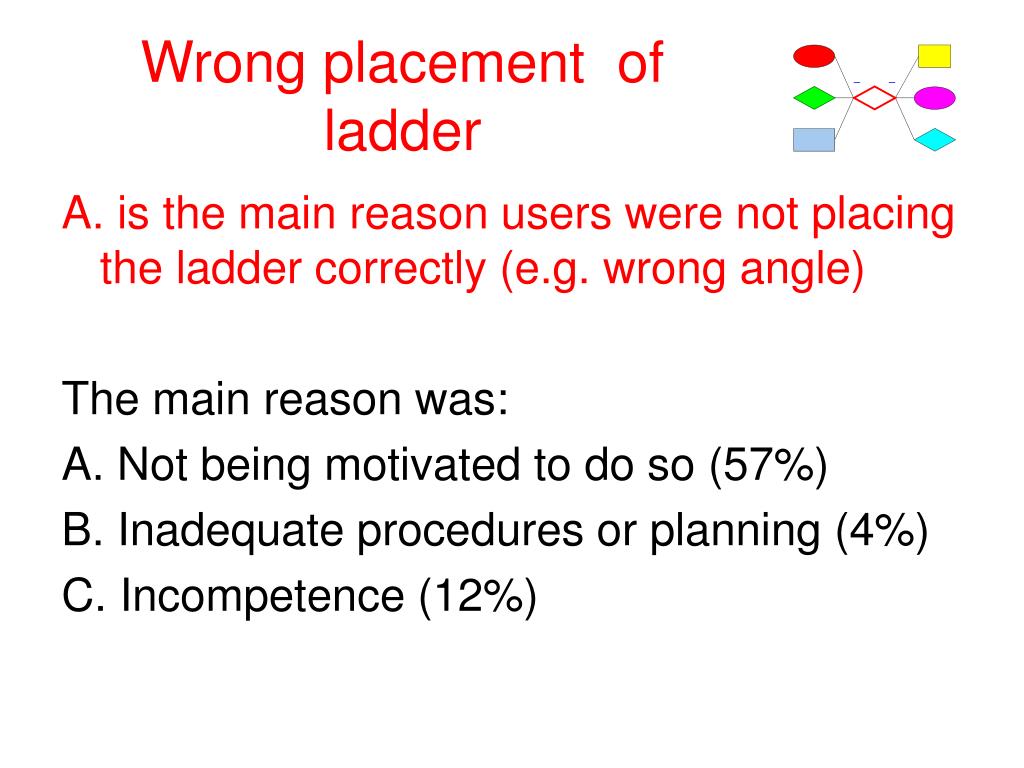 Wrong placement of ladder

A. is the main reason users were not placing the ladder correctly (e.g. wrong angle)

The main reason was:
A. Not being motivated to do so (57%)
B. Inadequate procedures or planning (4%)
C. Incompetence (12%)